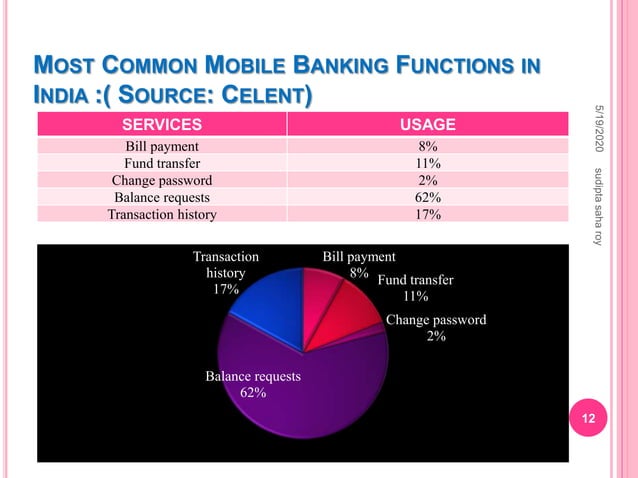 MOST COMMON MOBILE BANKING FUNCTIONS IN INDIA :( SOURCE: CELENT)

| SERVICES | USAGE |
|---|---|
| Bill payment | 8% |
| Fund transfer | 11% |
| Change password | 2% |
| Balance requests | 62% |
| Transaction history | 17% |

Transaction history 17%
Bill payment 8%
Fund transfer 11%
Change password 2%
Balance requests 62%

5/19/2020

sudipta saha roy

12